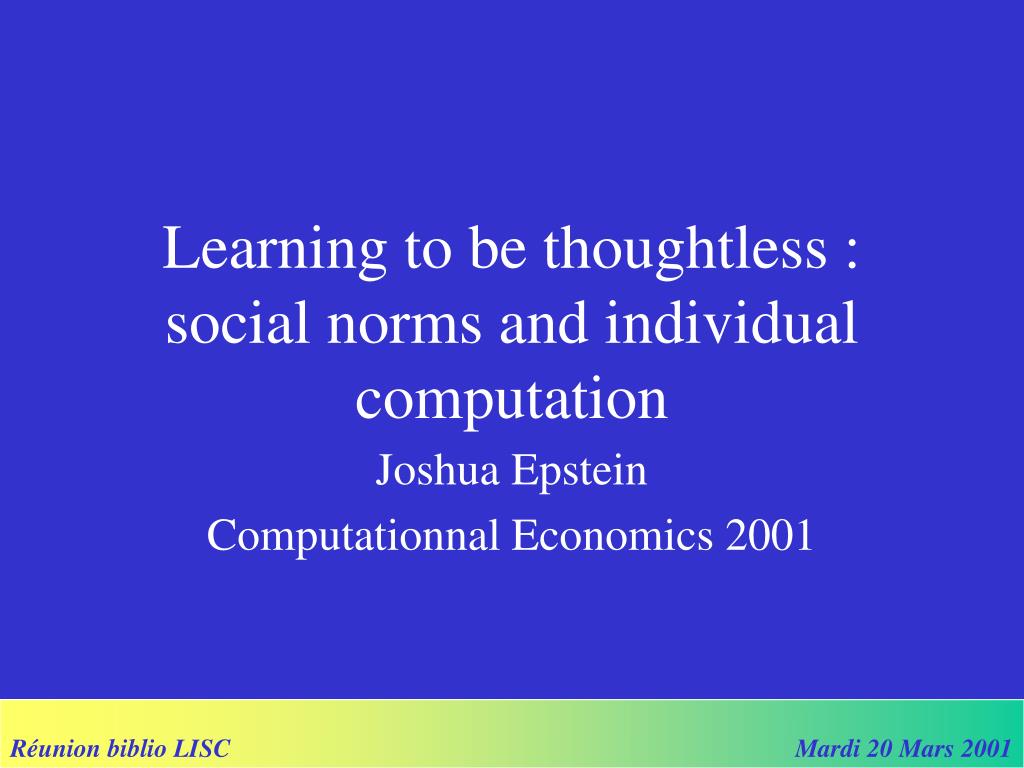 Learning to be thoughtless : social norms and individual computation

Joshua Epstein

Computationnal Economics 2001

Réunion biblio LISC

Mardi 20 Mars 2001